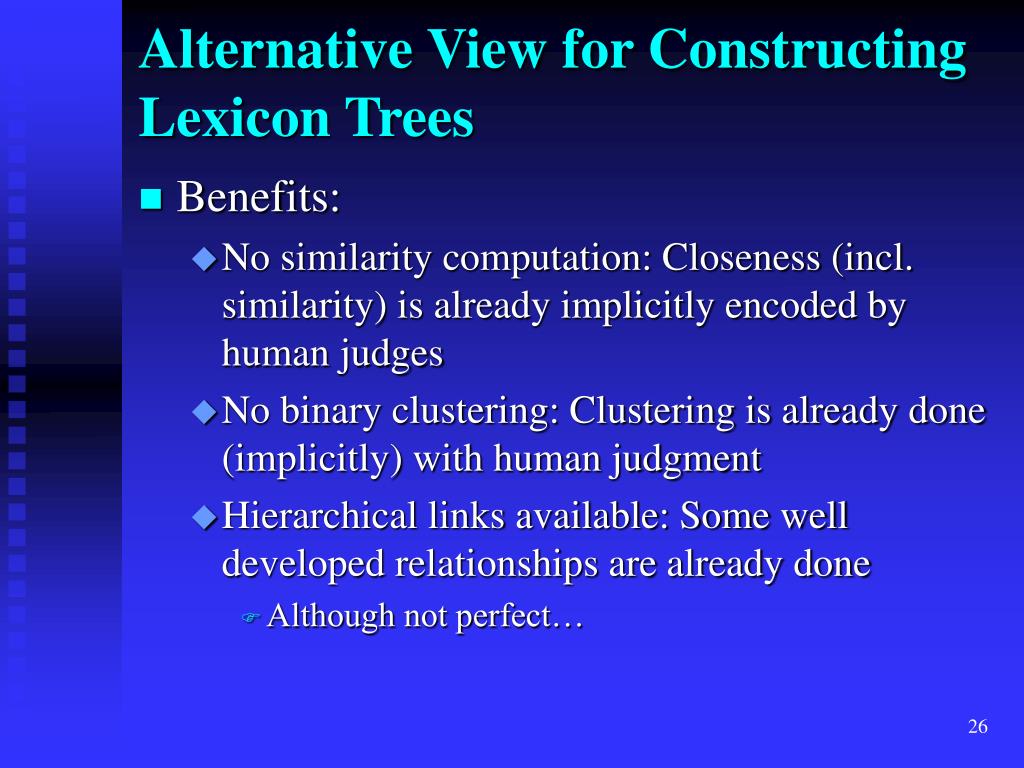 Alternative View for Constructing Lexicon Trees

Benefits:

No similarity computation: Closeness (incl. similarity) is already implicitly encoded by human judges

No binary clustering: Clustering is already done (implicitly) with human judgment

Hierarchical links available: Some well developed relationships are already done

Although not perfect…

26